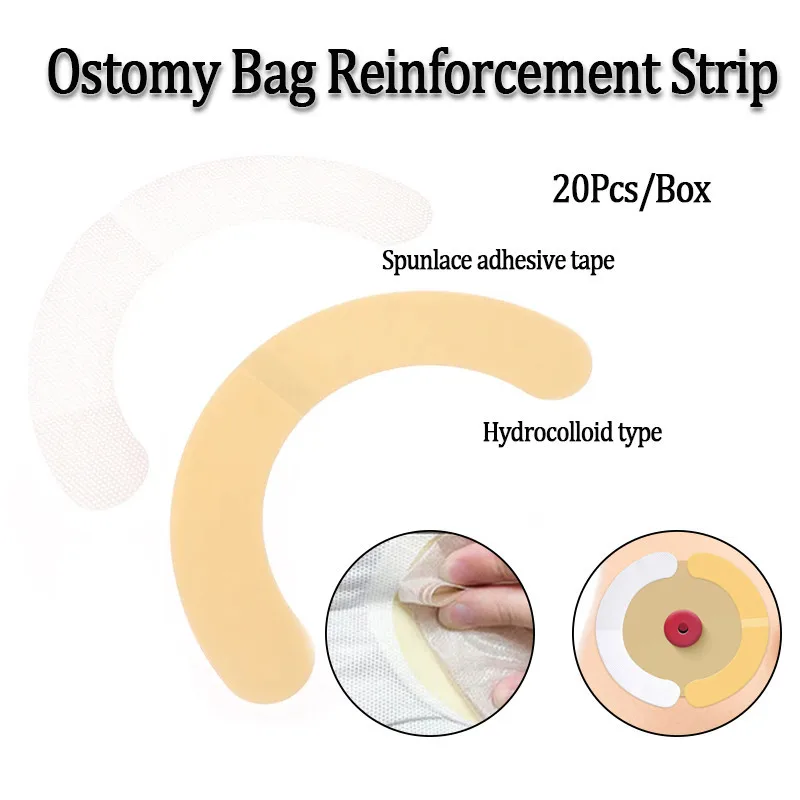 Ostomy Bag Reinforcement Strip

20Pcs/Box

Spunlace adhesive tape

Hydrocolloid type